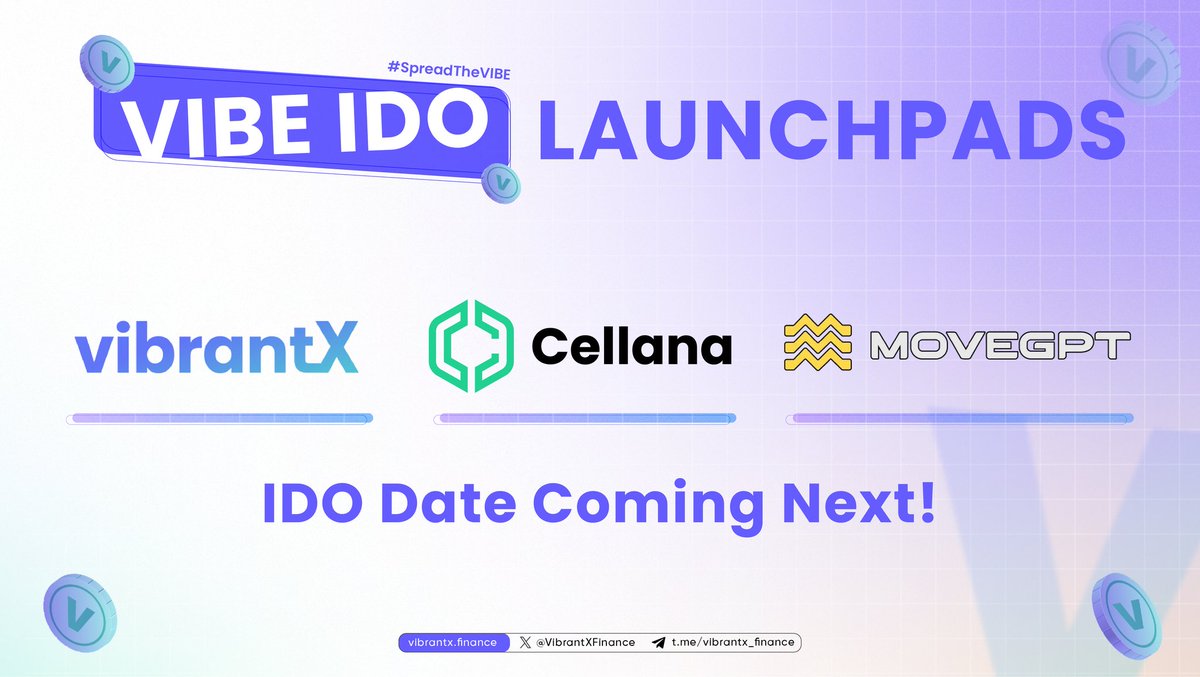 #SpreadTheVIBE
VIBE IDO LAUNCHPADS

vibrantX
Cellana
MOVEGPT

IDO Date Coming Next!

vibrantx.finance @VibrantXFinance t.me/vibrantx_finance